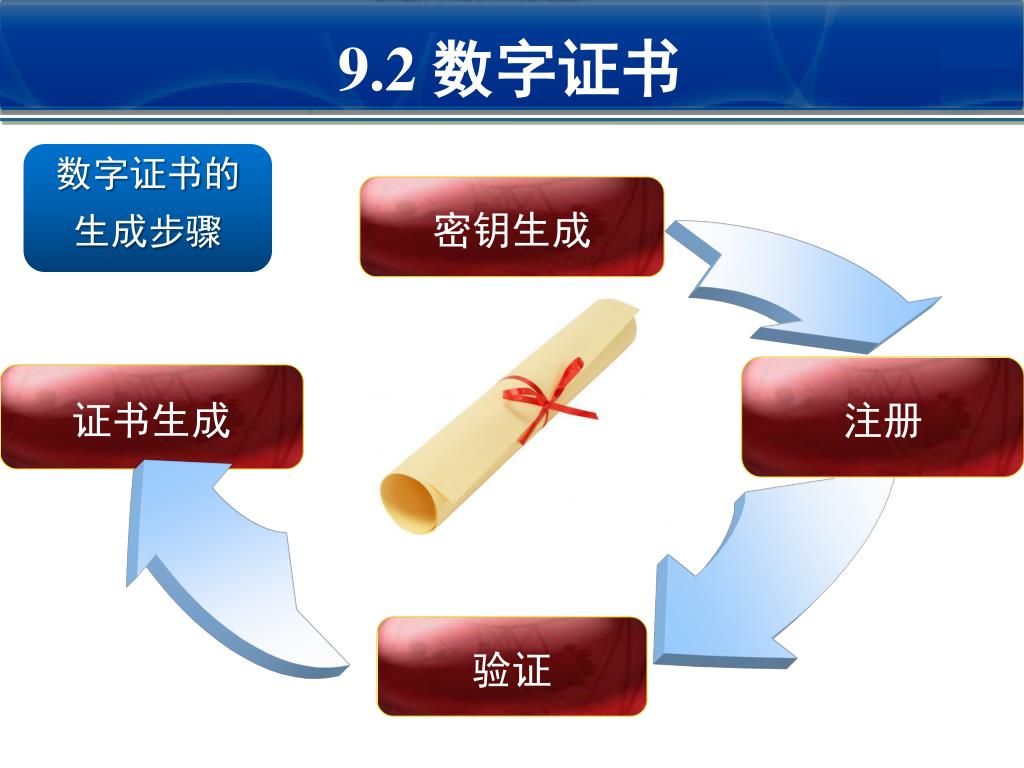 9.2 数字证书

数字证书的生成步骤

密钥生成

注册

验证

证书生成